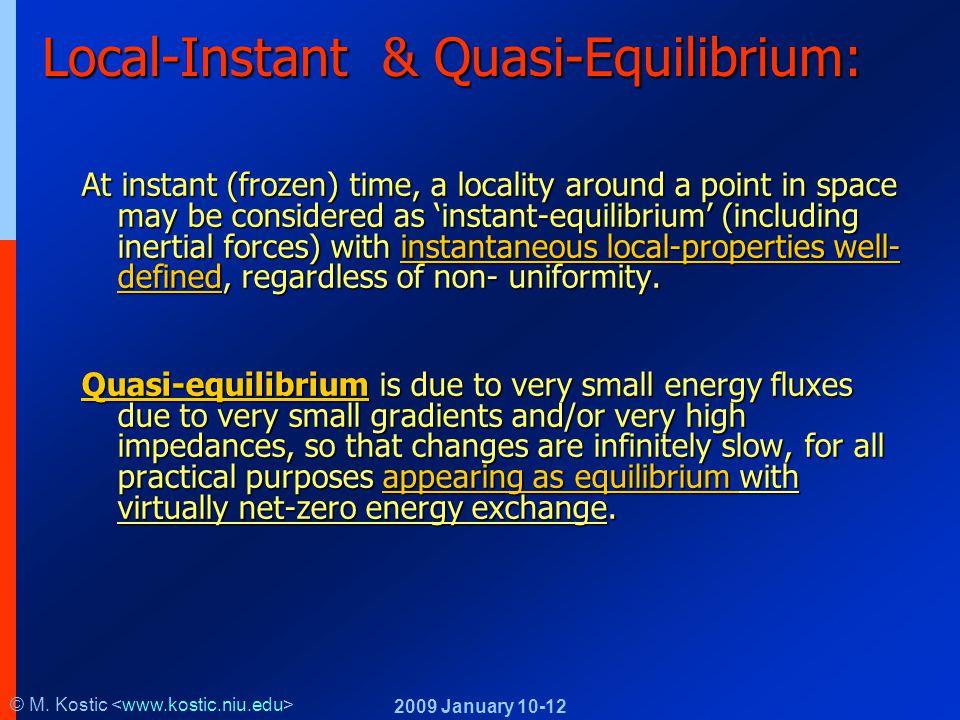 Local-Instant & Quasi-Equilibrium:

At instant (frozen) time, a locality around a point in space may be considered as ‘instant-equilibrium’ (including inertial forces) with instantaneous local-properties well-defined, regardless of non- uniformity.

Quasi-equilibrium is due to very small energy fluxes due to very small gradients and/or very high impedances, so that changes are infinitely slow, for all practical purposes appearing as equilibrium with virtually net-zero energy exchange.

© M. Kostic <www.kostic.niu.edu>

2009 January 10-12